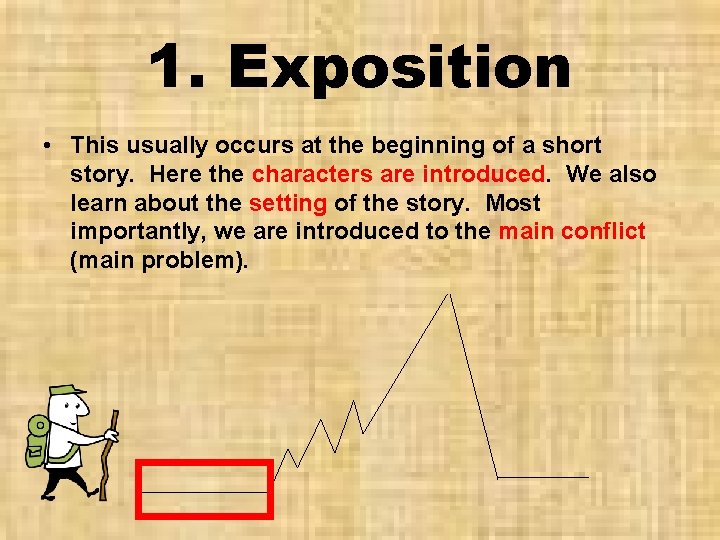 1. Exposition

• This usually occurs at the beginning of a short story. Here the characters are introduced. We also learn about the setting of the story. Most importantly, we are introduced to the main conflict (main problem).